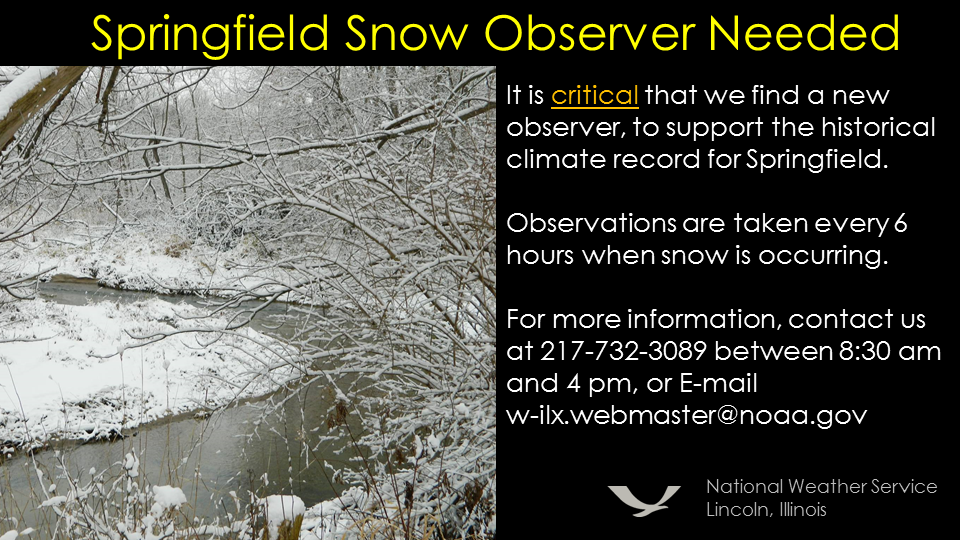 Springfield Snow Observer Needed

It is critical that we find a new observer, to support the historical climate record for Springfield.

Observations are taken every 6 hours when snow is occurring.

For more information, contact us at 217-732-3089 between 8:30 am and 4 pm, or E-mail w-ilx.webmaster@noaa.gov

National Weather Service
Lincoln, Illinois